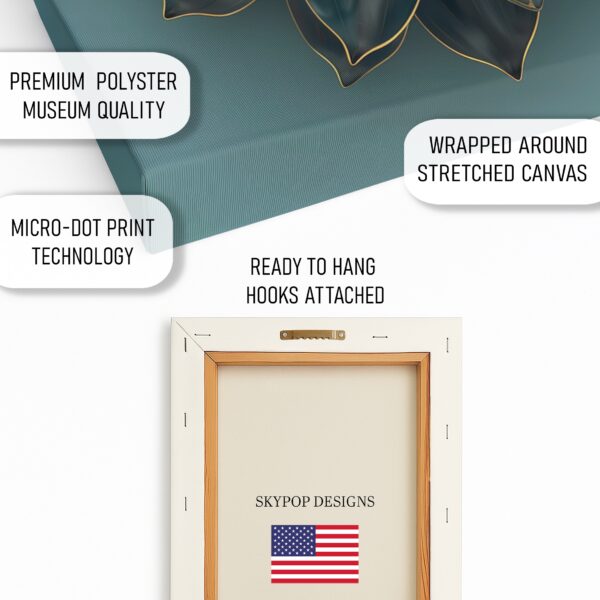 PREMIUM POLYSTER
MUSEUM QUALITY

WRAPPED AROUND
STRETCHED CANVAS

MICRO-DOT PRINT
TECHNOLOGY

READY TO HANG
HOOKS ATTACHED

SKYPOP DESIGNS